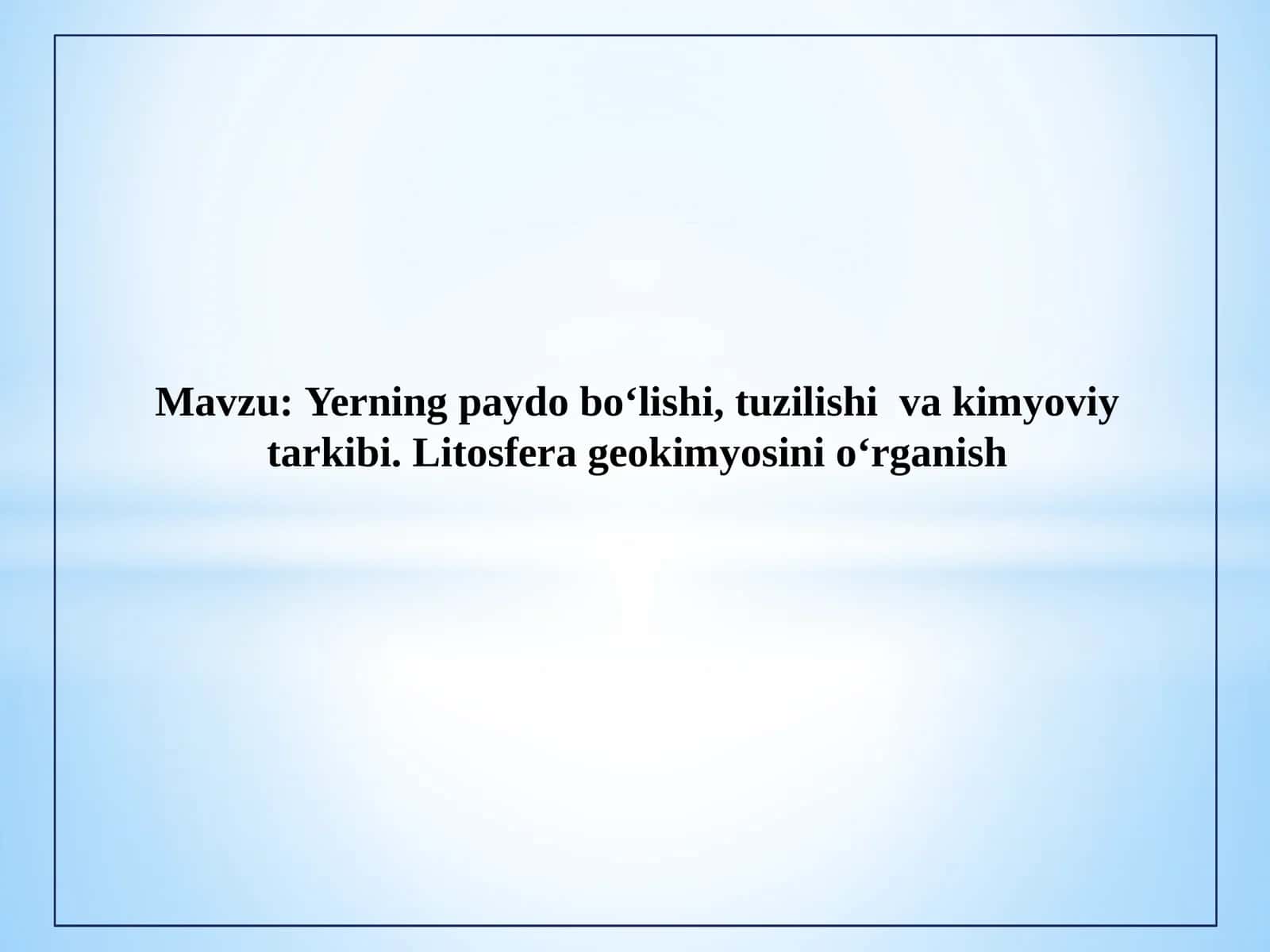 Mavzu: Yerning paydo bo‘lishi, tuzilishi va kimyoviy tarkibi. Litosfera geokimyosini o‘rganish